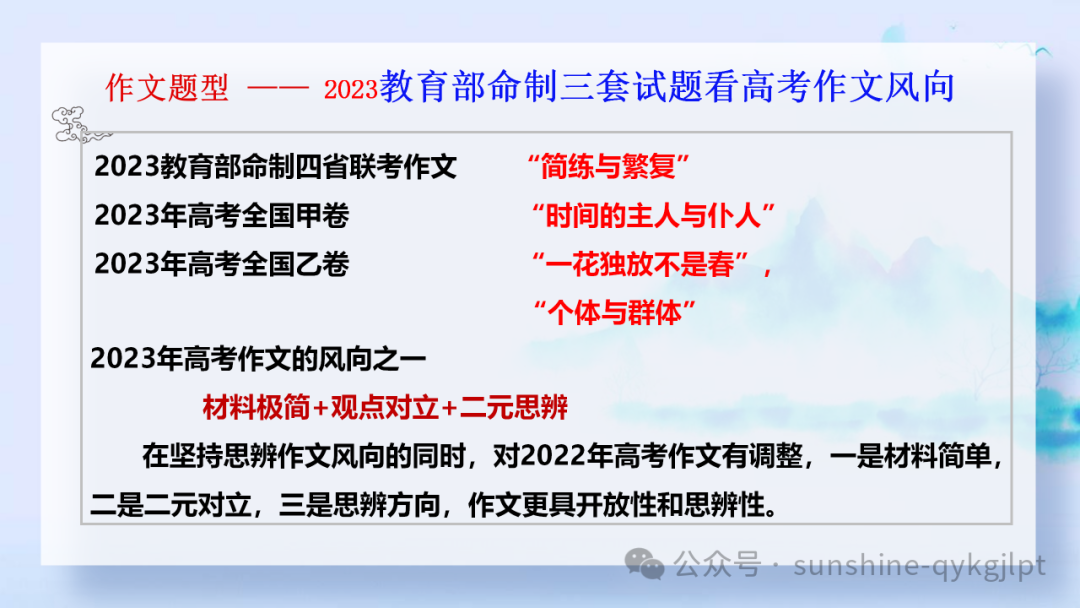 作文题型 —— 2023教育部命制三套试题看高考作文风向

2023教育部命制四省联考作文 “简练与繁复”

2023年高考全国甲卷 “时间的主人与仆人”

2023年高考全国乙卷 “一花独放不是春”，“个体与群体”

2023年高考作文的风向之一

材料极简+观点对立+二元思辨

在坚持思辨作文风向的同时，对2022年高考作文有调整，一是材料简单，二是二元对立，三是思辨方向，作文更具开放性和思辨性。

公众号 · sunshine-qykgjlpt